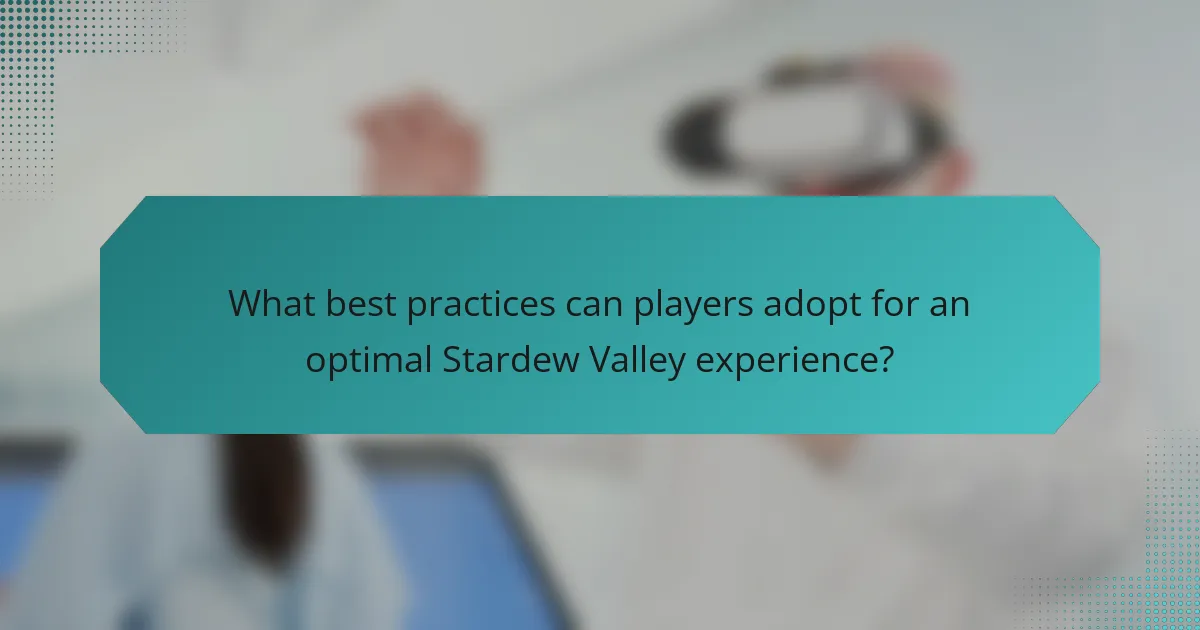 What best practices can players adopt for an optimal Stardew Valley experience?